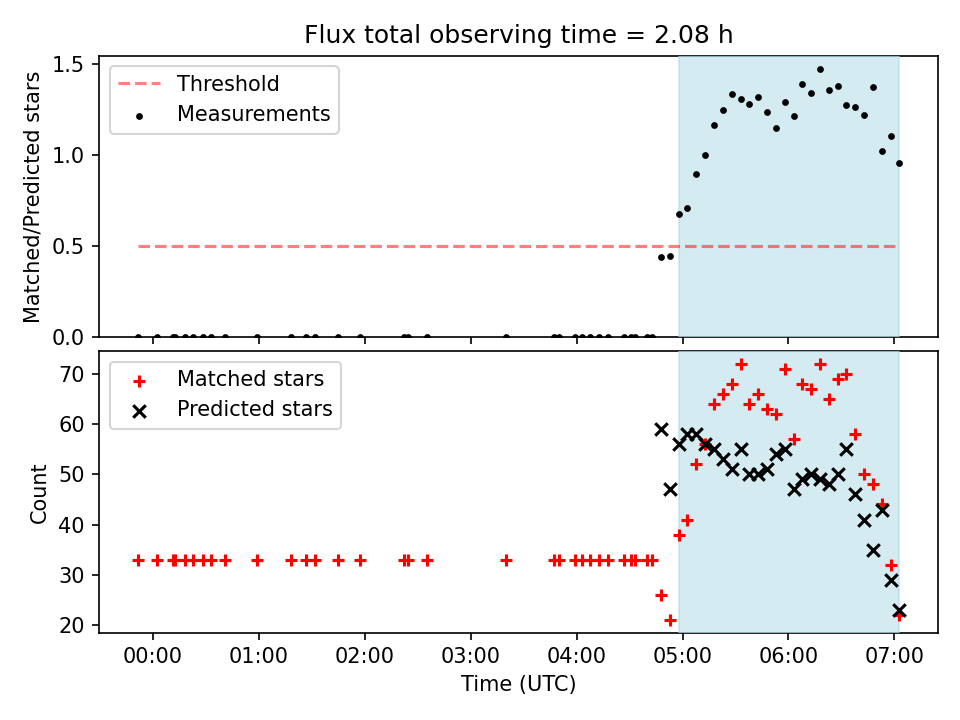 Flux total observing time = 2.08 h

Matched/Predicted stars

1.5
1.0
0.5
0.0

Threshold
Measurements

Count

70
60
50
40
30
20

Matched stars
Predicted stars

00:00 01:00 02:00 03:00 04:00 05:00 06:00 07:00

Time (UTC)